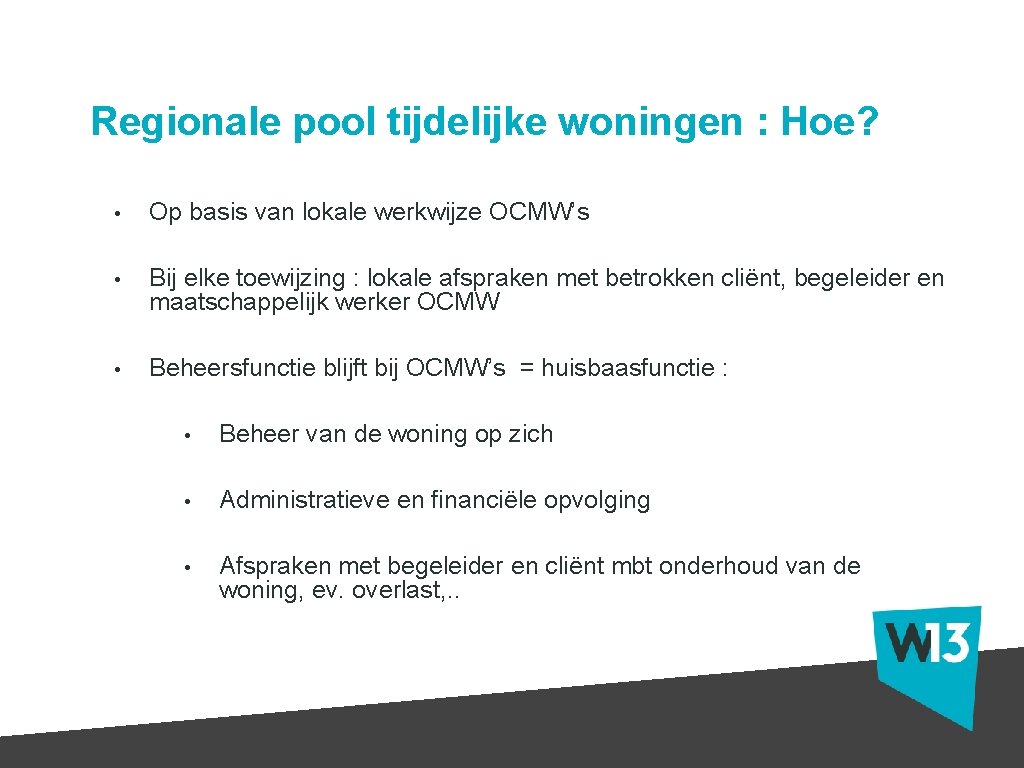 Regionale pool tijdelijke woningen : Hoe?

• Op basis van lokale werkwijze OCMW's

• Bij elke toewijzing : lokale afspraken met betrokken cliënt, begeleider en maatschappelijk werker OCMW

• Beheersfunctie blijft bij OCMW's = huisbaasfunctie :

• Beheer van de woning op zich

• Administratieve en financiële opvolging

• Afspraken met begeleider en cliënt mbt onderhoud van de woning, ev. overlast,..

W13